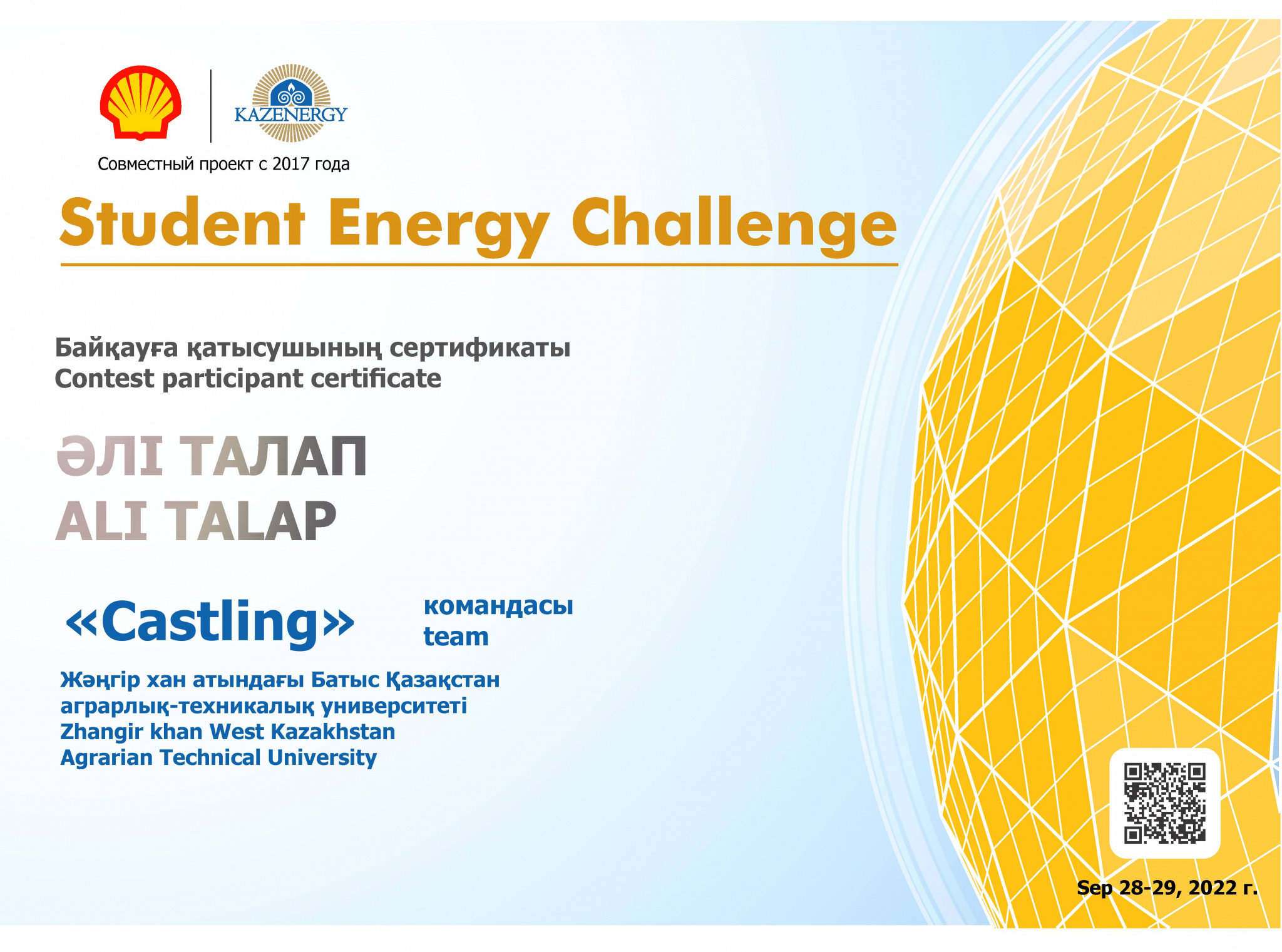 KAZENERGY

Совместный проект с 2017 года

Student Energy Challenge

Байқауға қатысушының сертификаты
Contest participant certificate

ӘЛІ ТАЛАП
ALI TALAP

«Castling» командасы team

Жәңгір хан атындағы Батыс Қазақстан аграрлық-техникалық университеті
Zhangir khan West Kazakhstan Agrarian Technical University

Sep 28-29, 2022 г.